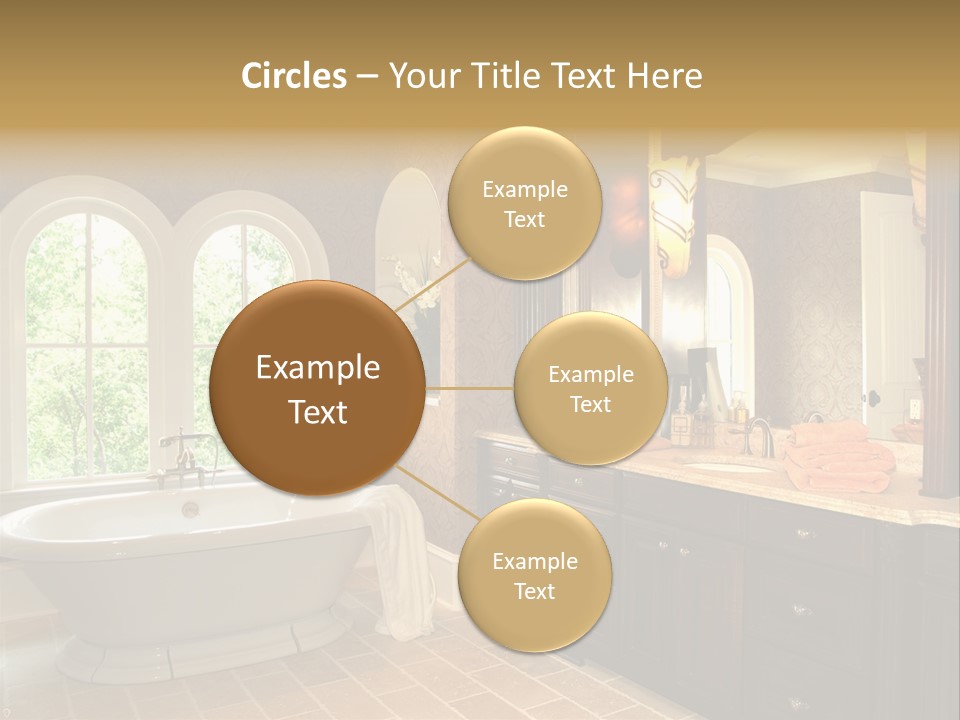 Circles – Your Title Text Here

Example Text

Example Text

Example Text

Example Text